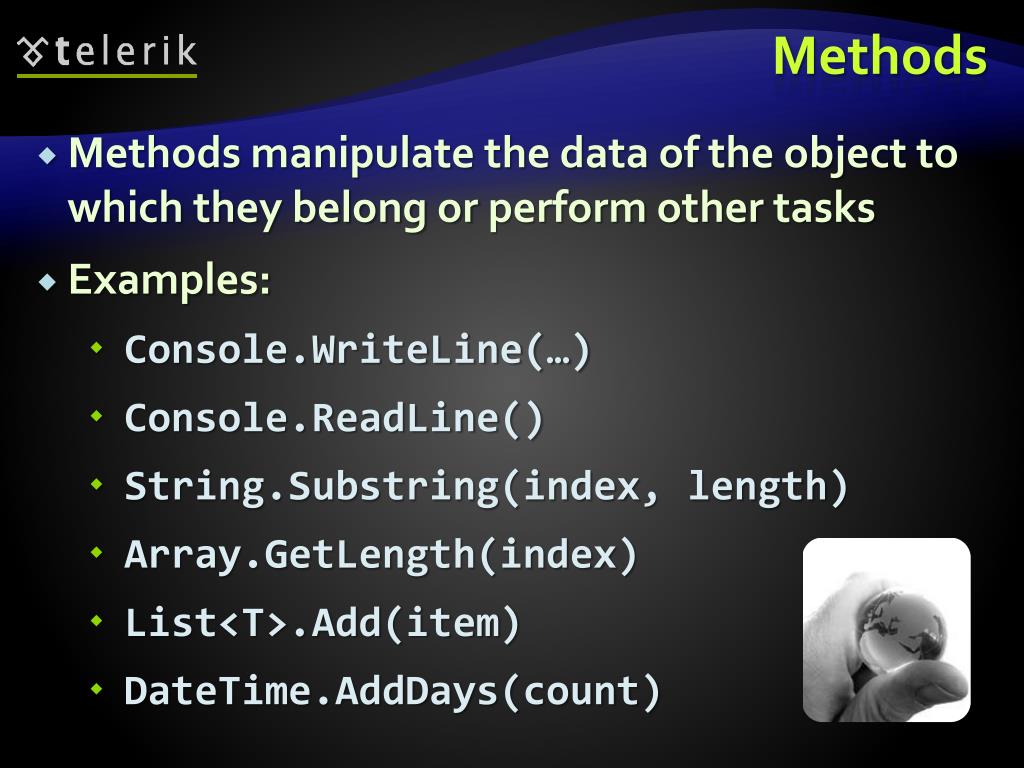 telerik

Methods

Methods manipulate the data of the object to which they belong or perform other tasks

Examples:

Console.WriteLine(…)

Console.ReadLine()

String.Substring(index, length)

Array.GetLength(index)

List<T>.Add(item)

DateTime.AddDays(count)